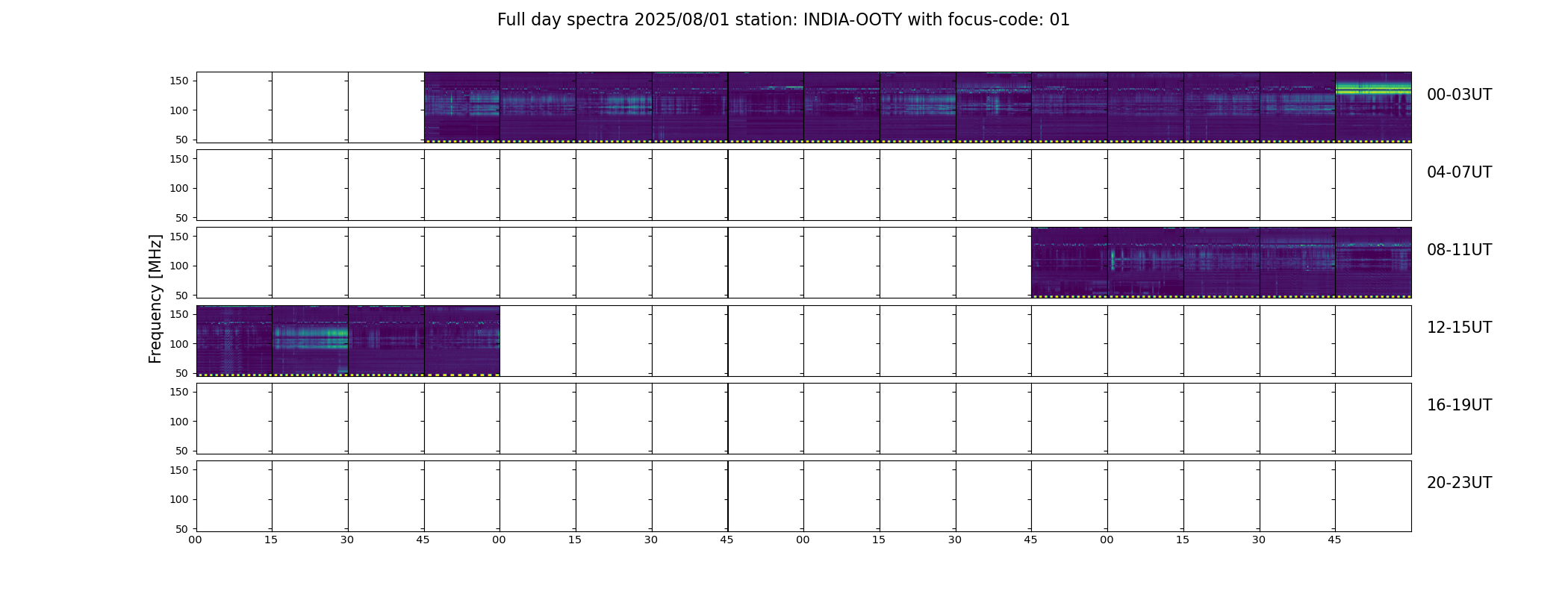 Full day spectra 2025/08/01 station: INDIA-OOTY with focus-code: 01

Frequency [MHz]

150
100
50
00-03UT

150
100
50
04-07UT

150
100
50
08-11UT

150
100
50
12-15UT

150
100
50
16-19UT

150
100
50
20-23UT

00 15 30 45 00 15 30 45 00 15 30 45 00 15 30 45